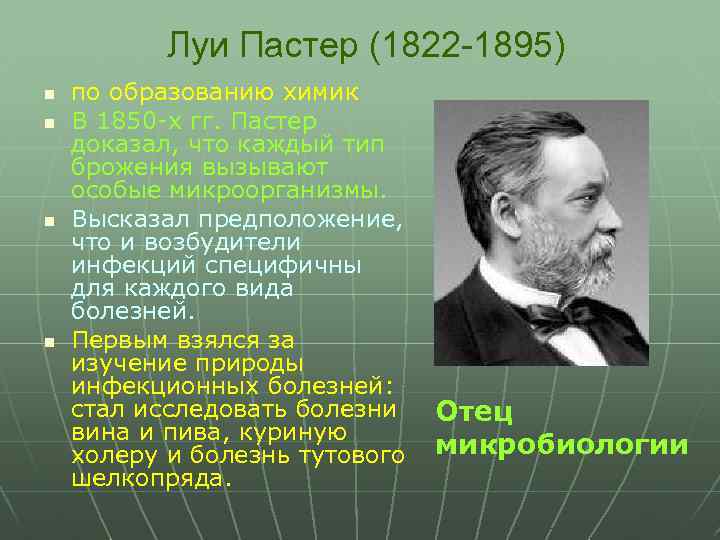 Луи Пастер (1822-1895)

- по образованию химик
- В 1850-х гг. Пастер доказал, что каждый тип брожения вызывают особые микроорганизмы.
- Высказал предположение, что и возбудители инфекций специфичны для каждого вида болезней.
- Первым взялся за изучение природы инфекционных болезней: стал исследовать болезни вина и пива, куриную холеру и болезнь тутового шелкопряда.

Отец микробиологии